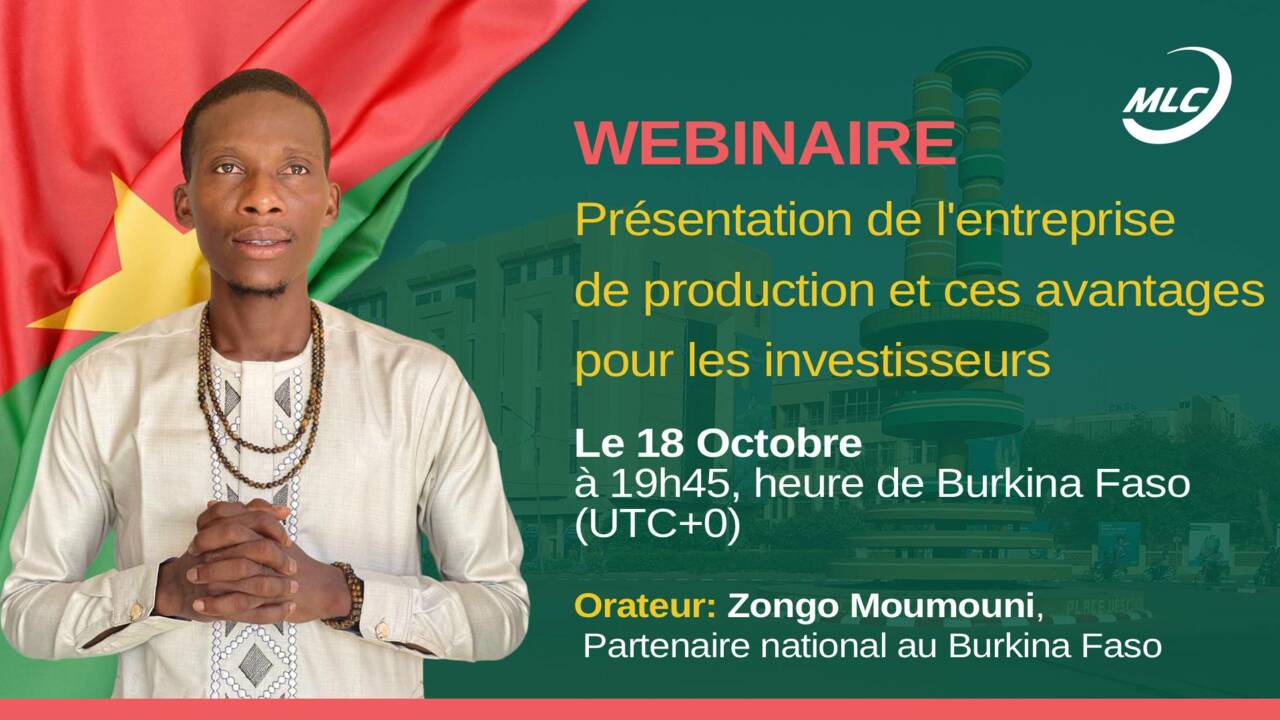 MLC

WEBINAIRE
Présentation de l'entreprise de production et ces avantages pour les investisseurs

Le 18 Octobre
à 19h45, heure de Burkina Faso (UTC+0)

Orateur: Zongo Moumouni,
Partenaire national au Burkina Faso